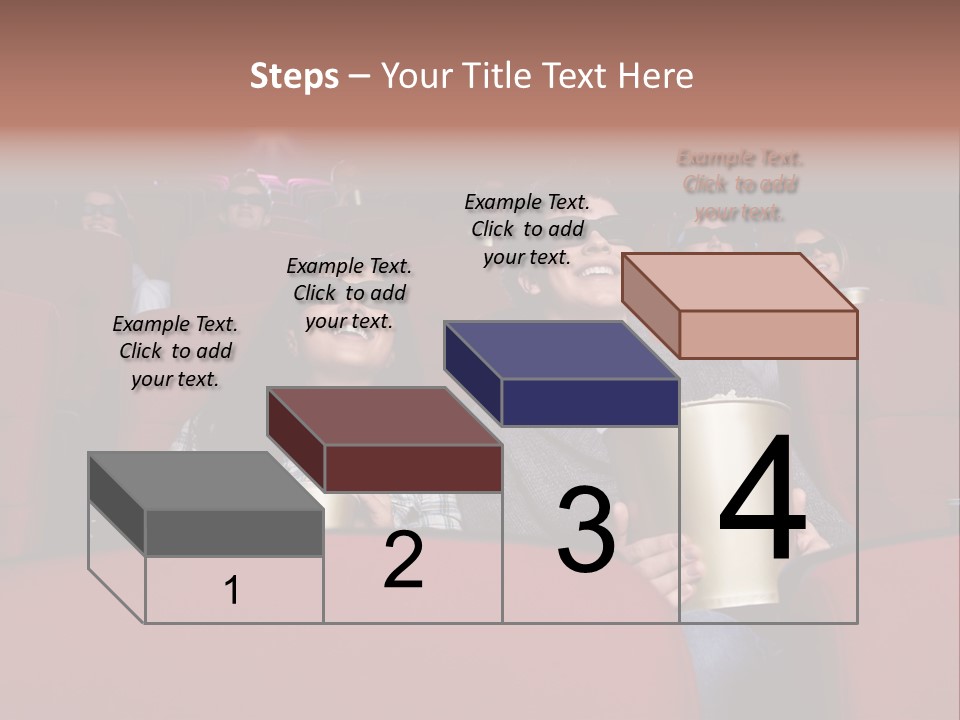 Steps – Your Title Text Here

Example Text.
Click to add
your text.

Example Text.
Click to add
your text.

Example Text.
Click to add
your text.

Example Text.
Click to add
your text.

1

2

3

4